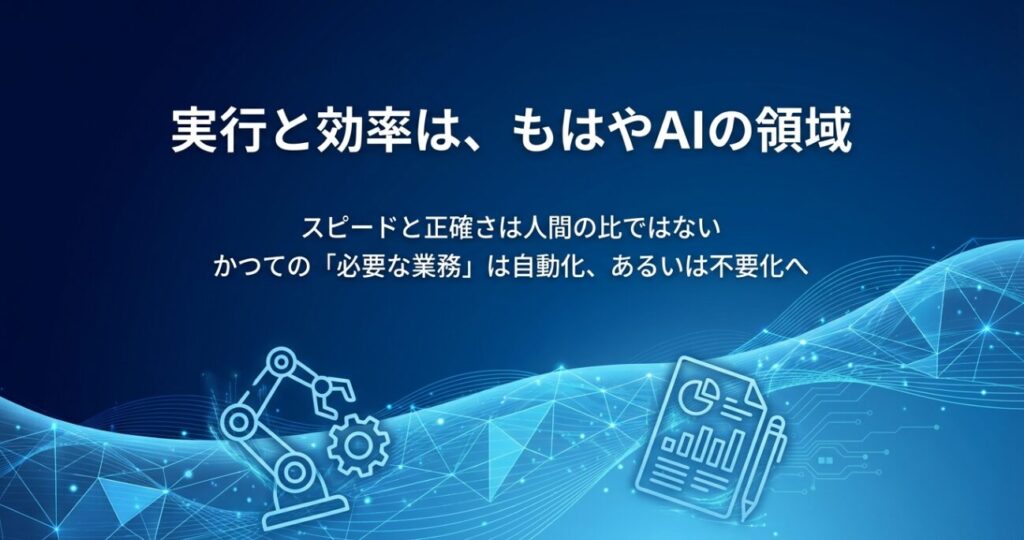 実行と効率は、もはやAIの領域

スピードと正確さは人間の比ではない
かつての「必要な業務」は自動化、あるいは不要化へ